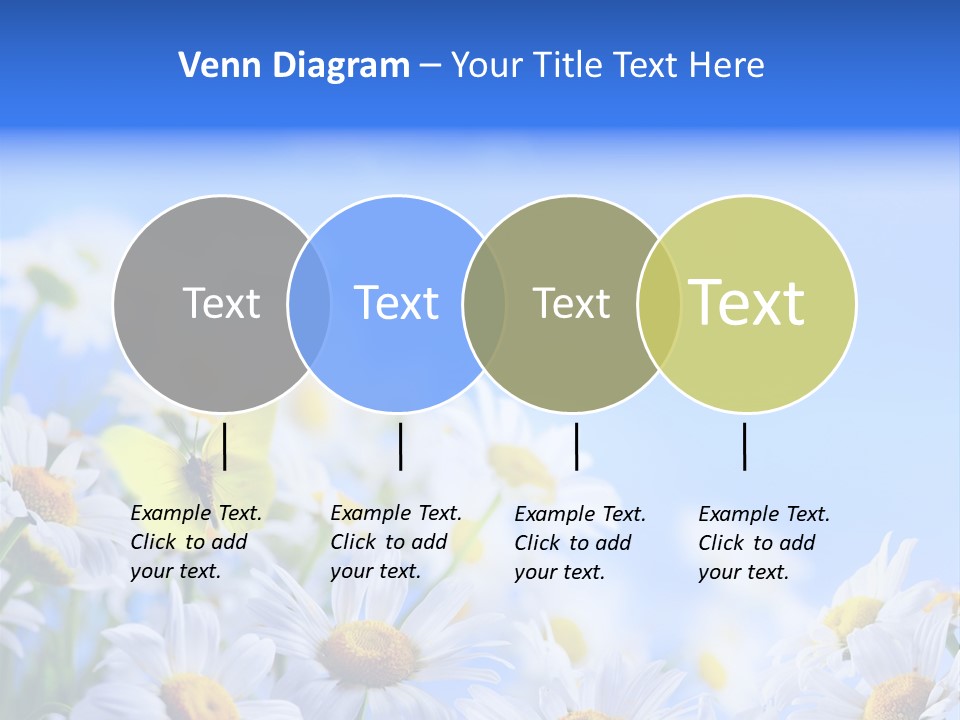 Venn Diagram – Your Title Text Here

Text

Text

Text

Text

Example Text. Click to add your text.

Example Text. Click to add your text.

Example Text. Click to add your text.

Example Text. Click to add your text.